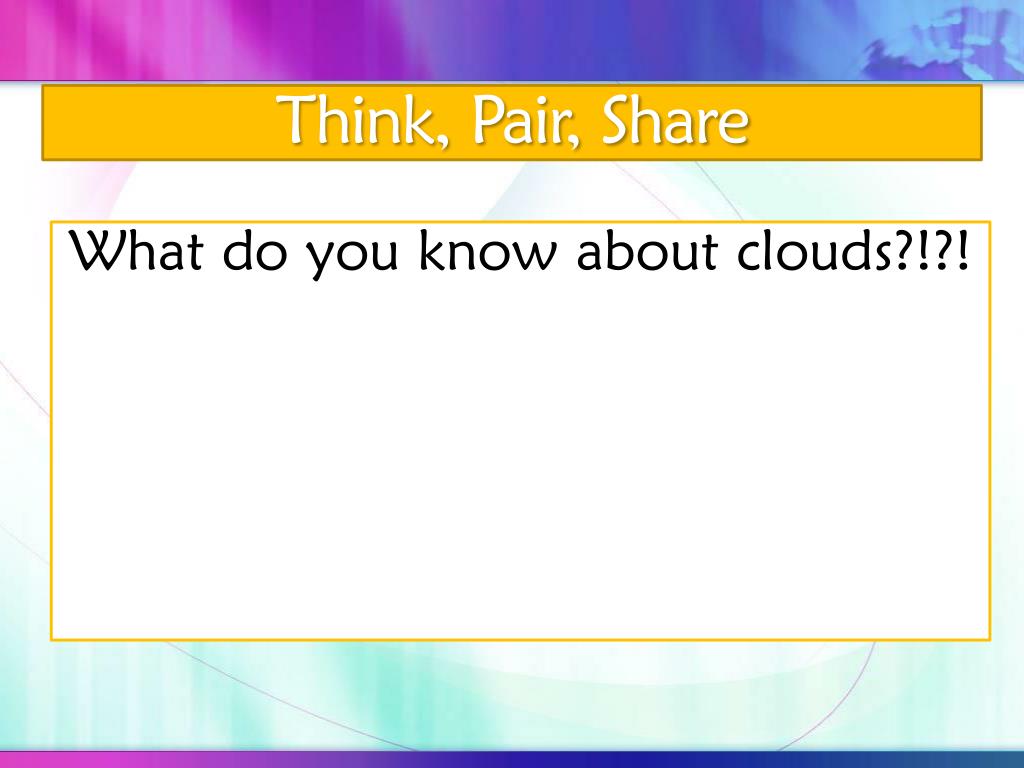 Think, Pair, Share

What do you know about clouds?!?!